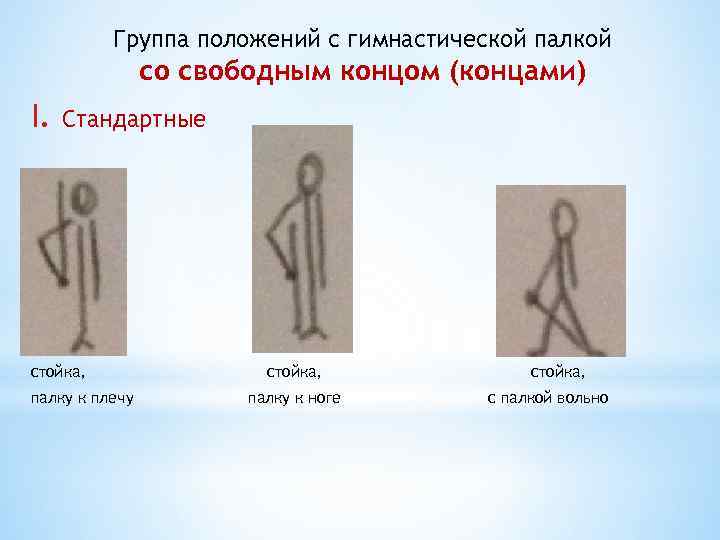 Группа положений с гимнастической палкой
со свободным концом (концами)

I. Стандартные

стойка,
палку к плечу

стойка,
палку к ноге

стойка,
с палкой вольно